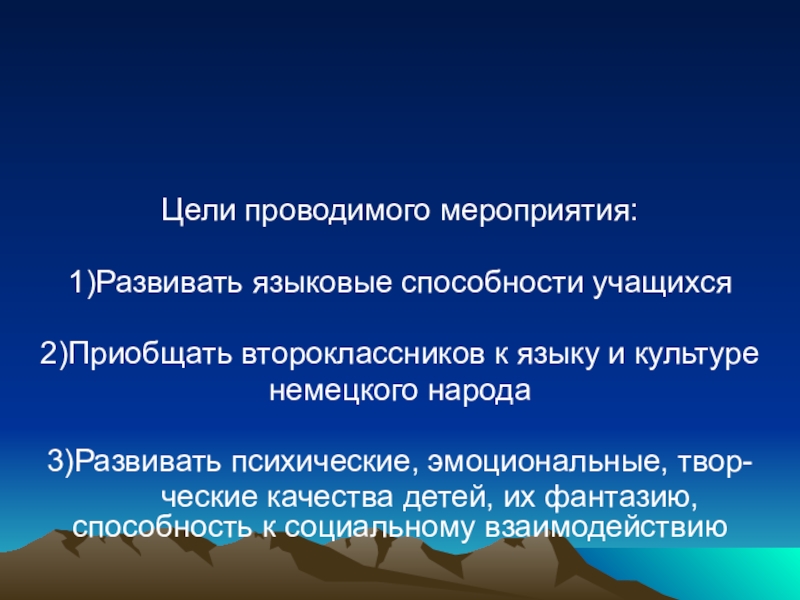 Цели проводимого мероприятия:

1)Развивать языковые способности учащихся

2)Приобщать второклассников к языку и культуре немецкого народа

3)Развивать психические, эмоциональные, творческие качества детей, их фантазию, способность к социальному взаимодействию